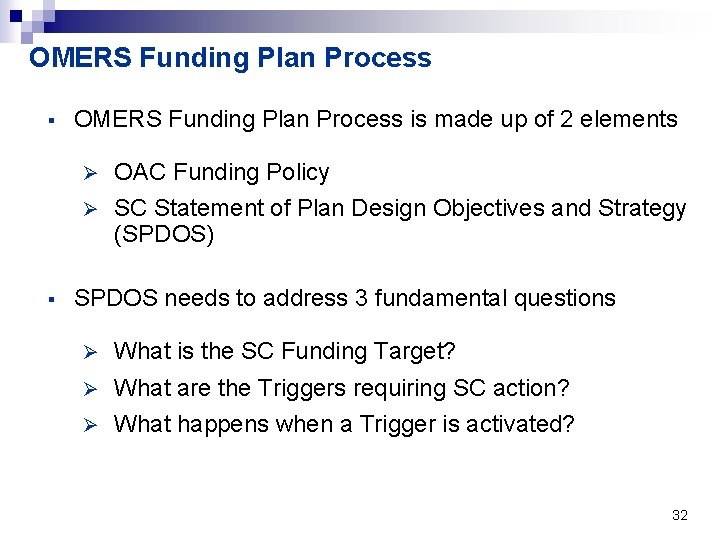 OMERS Funding Plan Process

▪ OMERS Funding Plan Process is made up of 2 elements

➢ OAC Funding Policy

➢ SC Statement of Plan Design Objectives and Strategy (SPDOS)

▪ SPDOS needs to address 3 fundamental questions

➢ What is the SC Funding Target?

➢ What are the Triggers requiring SC action?

➢ What happens when a Trigger is activated?

32